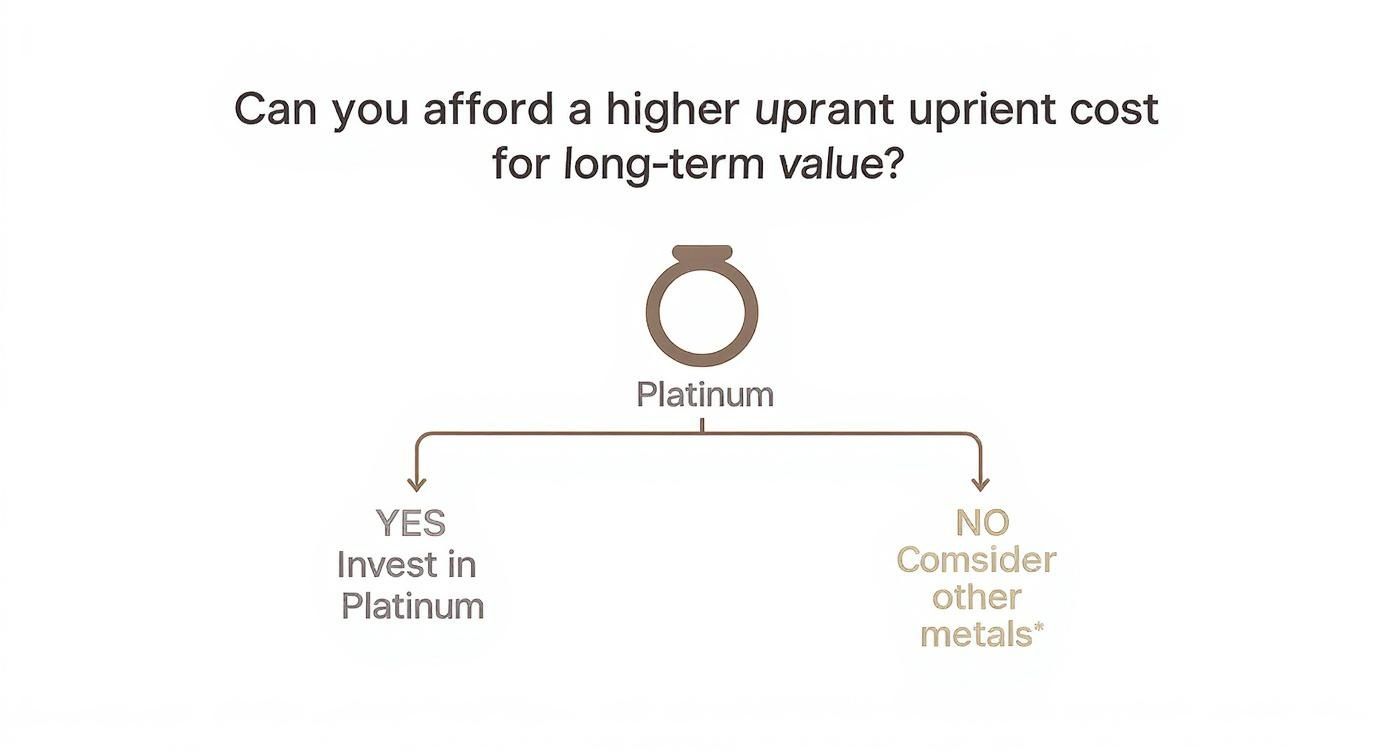 Can you afford a higher uprant uprient cost for long-term value?

Platinum

YES
Invest in
Platinum

NO
Comsider
other
metals*